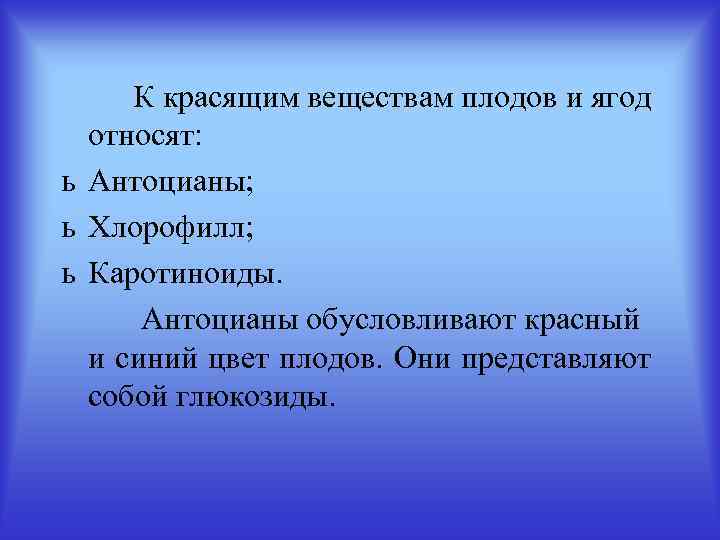 К красящим веществам плодов и ягод относят:

ь Антоцианы;

ь Хлорофилл;

ь Каротиноиды.

Антоцианы обусловливают красный и синий цвет плодов. Они представляют собой глюкозиды.